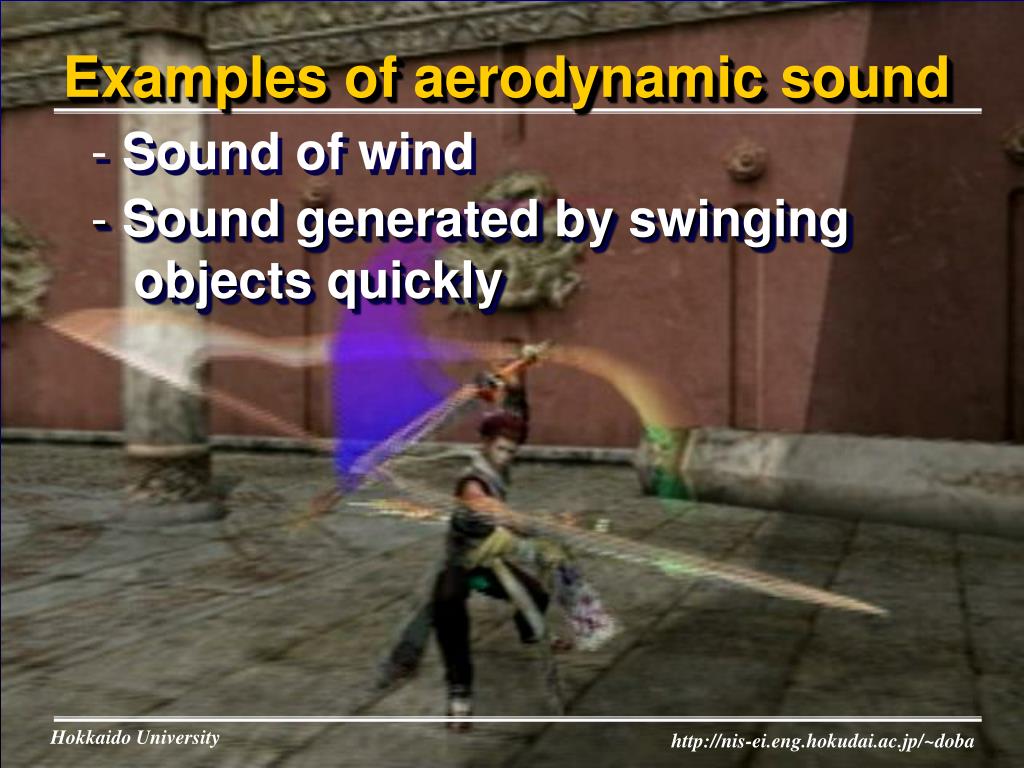 Examples of aerodynamic sound

- Sound of wind
- Sound generated by swinging objects quickly

Hokkaido University

http://nis-ei.eng.hokudai.ac.jp/~doba